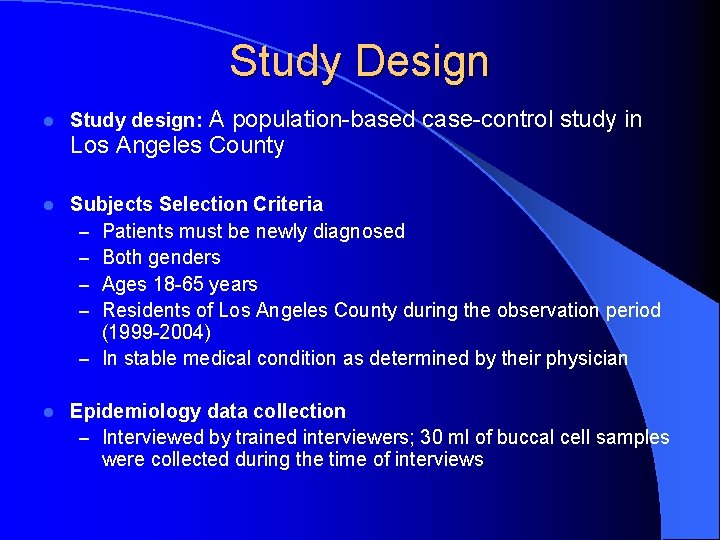 Study Design

- Study design: A population-based case-control study in Los Angeles County

- Subjects Selection Criteria
  – Patients must be newly diagnosed
  – Both genders
  – Ages 18-65 years
  – Residents of Los Angeles County during the observation period (1999-2004)
  – In stable medical condition as determined by their physician

- Epidemiology data collection
  – Interviewed by trained interviewers; 30 ml of buccal cell samples were collected during the time of interviews